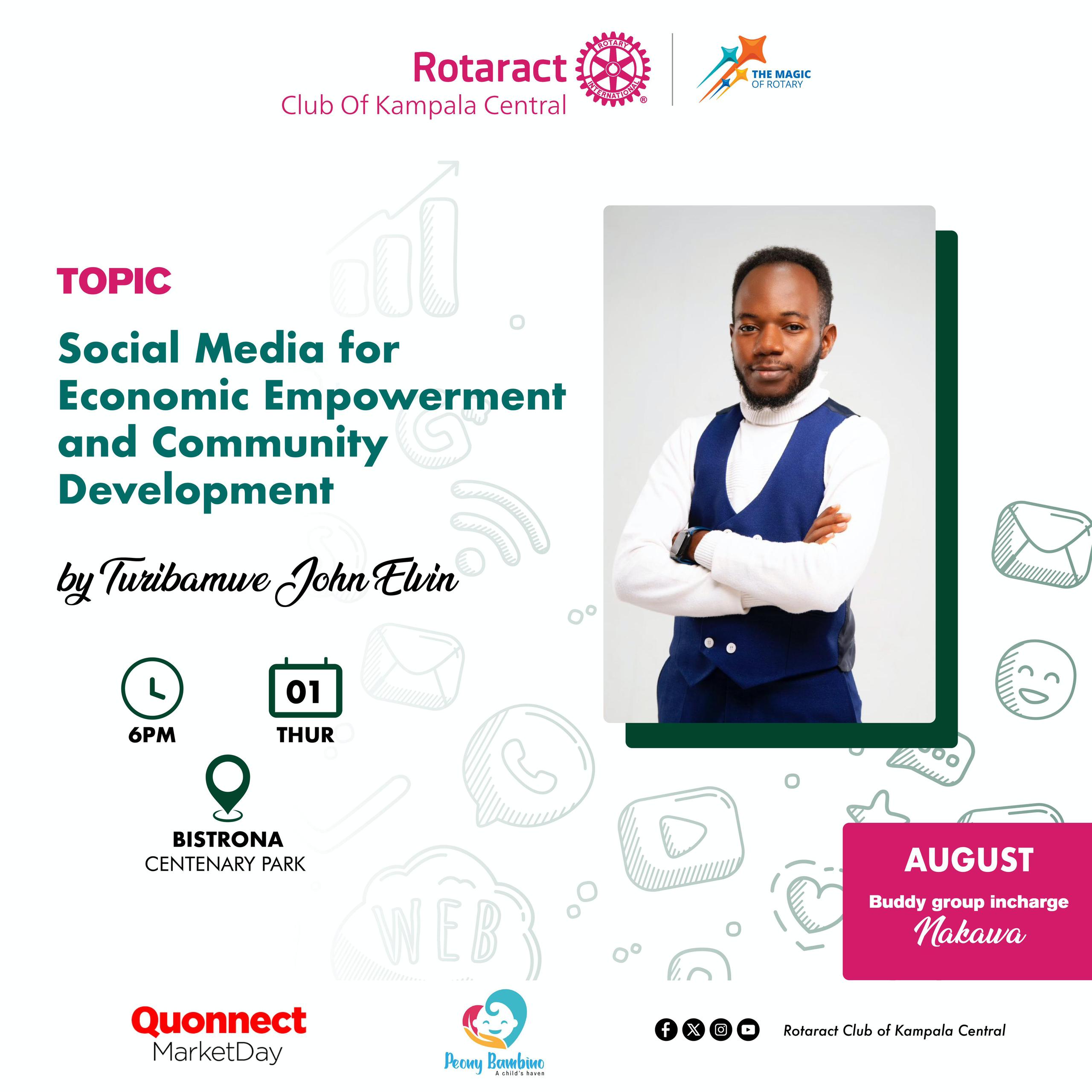 Rotaract
Club Of Kampala Central

ROTARY INTERNATIONAL

THE MAGIC OF ROTARY

TOPIC

Social Media for Economic Empowerment and Community Development

by Turibamwe John Elvin

6PM

01

THUR

BISTRONA
CENTENARY PARK

WEB

AUGUST
Buddy group incharge
Nakawa

Quonnect
MarketDay

Peony Bambino
A child's haven

Rotaract Club of Kampala Central